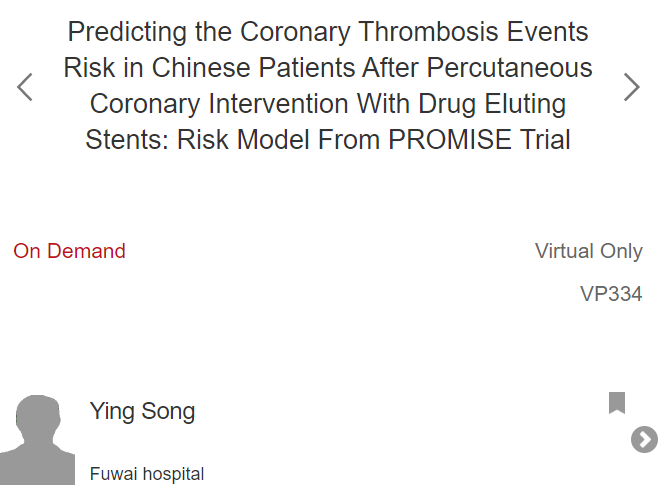 Predicting the Coronary Thrombosis Events Risk in Chinese Patients After Percutaneous Coronary Intervention With Drug Eluting Stents: Risk Model From PROMISE Trial

On Demand

Virtual Only

VP334

Ying Song

Fuwai hospital